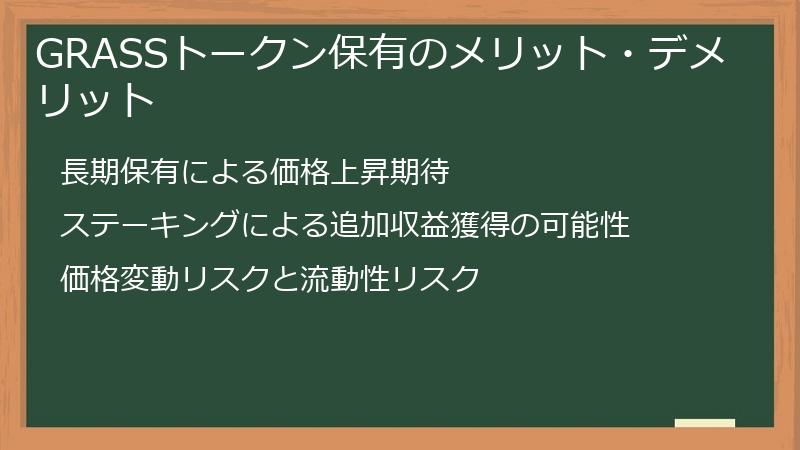 GRASSトークン保有のメリット・デメリット

長期保有による価格上昇期待

ステーキングによる追加収益獲得の可能性

価格変動リスクと流動性リスク